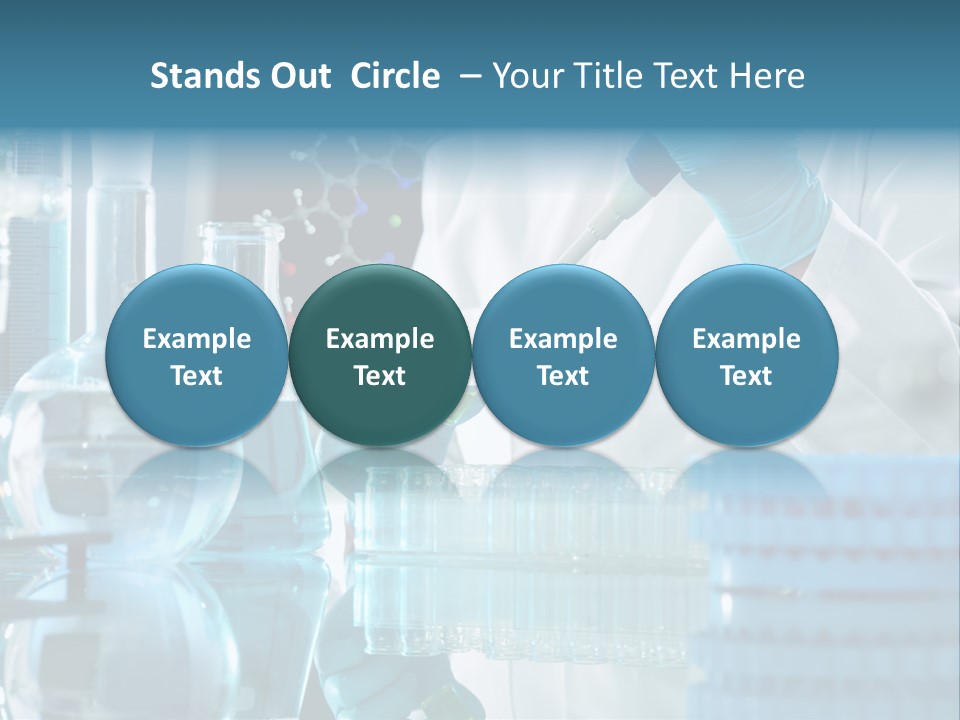 Stands Out Circle – Your Title Text Here

Example Text

Example Text

Example Text

Example Text